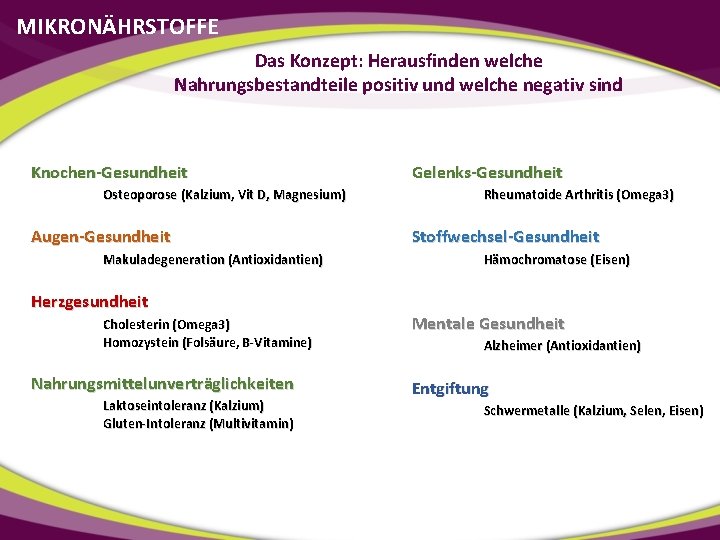 MIKRONÄHRSTOFFE

Das Konzept: Herausfinden welche Nahrungsbestandteile positiv und welche negativ sind

Knochen-Gesundheit
Osteoporose (Kalzium, Vit D, Magnesium)

Augen-Gesundheit
Makuladegeneration (Antioxidantien)

Herzgesundheit
Cholesterin (Omega3)
Homozystein (Folsäure, B-Vitamine)

Nahrungsmittelunverträglichkeiten
Laktoseintoleranz (Kalzium)
Gluten-Intoleranz (Multivitamin)

Gelenks-Gesundheit
Rheumatoide Arthritis (Omega3)

Stoffwechsel-Gesundheit
Hämochromatose (Eisen)

Mentale Gesundheit
Alzheimer (Antioxidantien)

Entgiftung
Schwermetalle (Kalzium, Selen, Eisen)